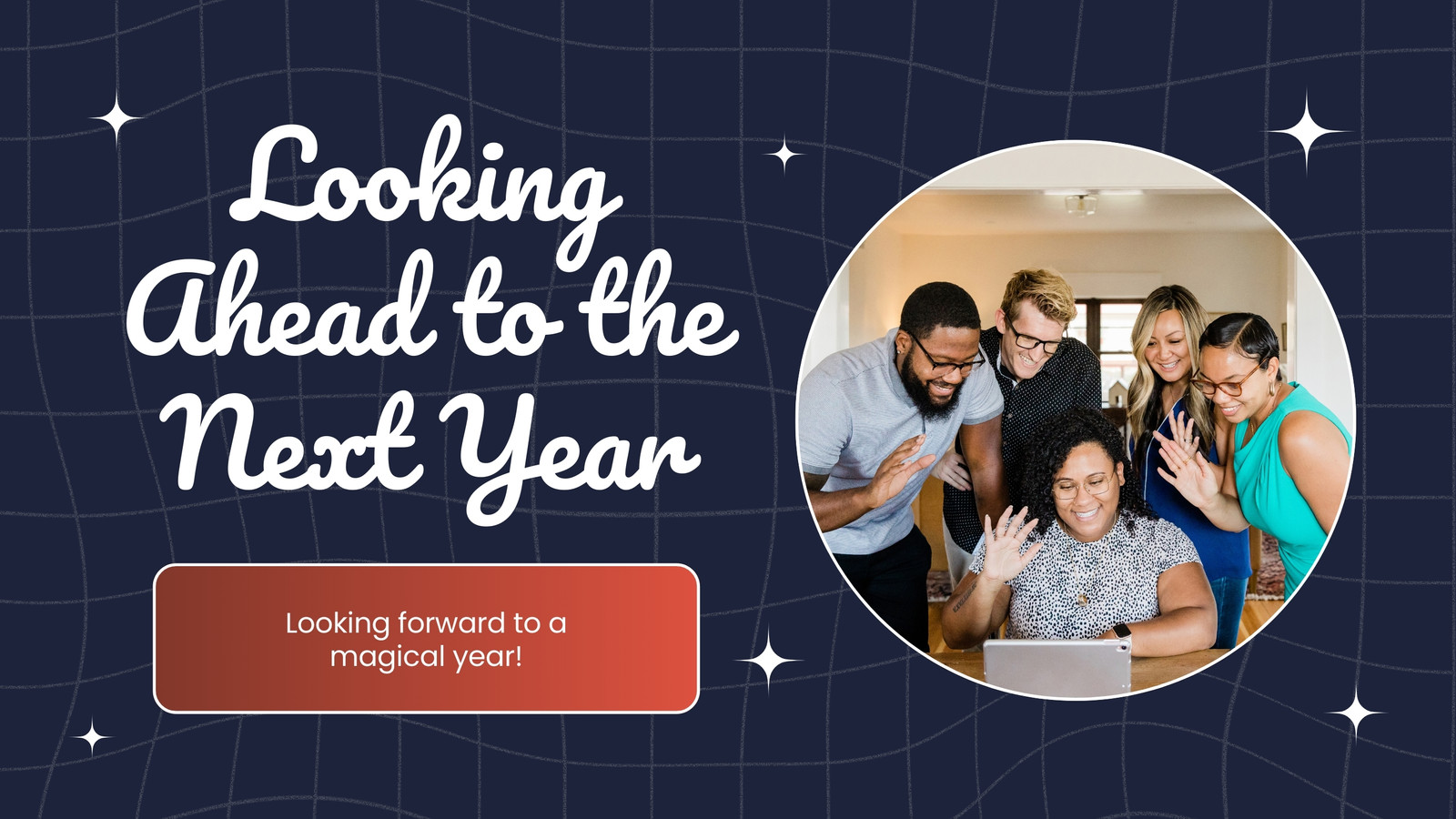 Looking Ahead to the Next Year

Looking forward to a magical year!